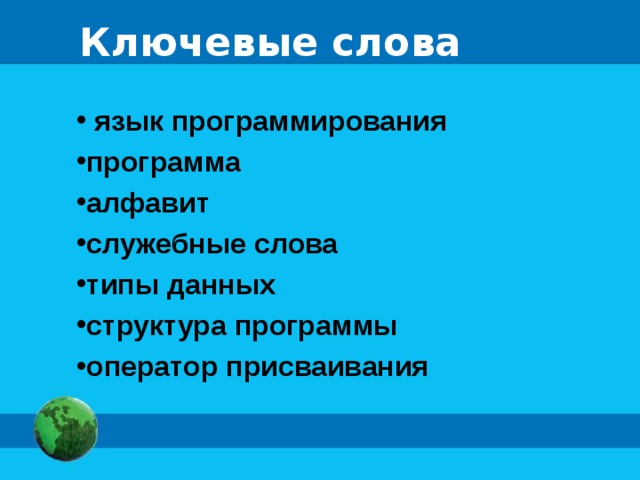 Ключевые слова

• язык программирования
•программа
•алфавит
•служебные слова
•типы данных
•структура программы
•оператор присваивания